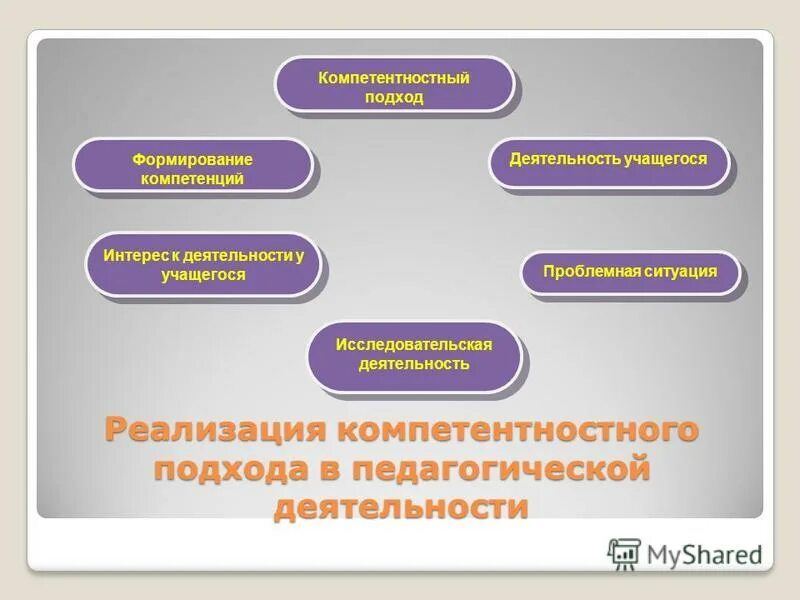 Компетентностный подход

Формирование компетенций

Деятельность учащегося

Интерес к деятельности у учащегося

Проблемная ситуация

Исследовательская деятельность

Реализация компетентностного подхода в педагогической деятельности

MyShared